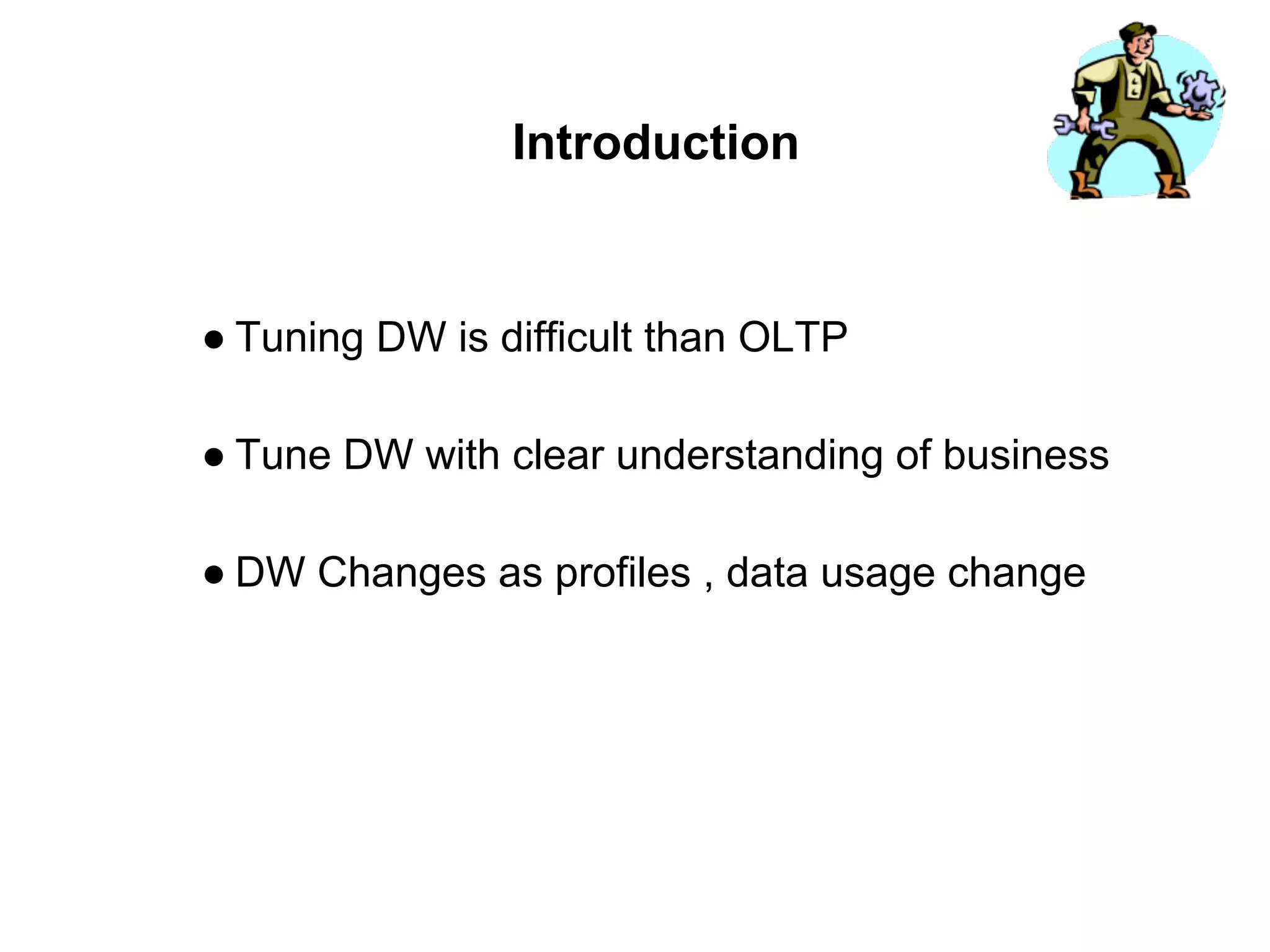 Introduction

● Tuning DW is difficult than OLTP

● Tune DW with clear understanding of business

● DW Changes as profiles , data usage change